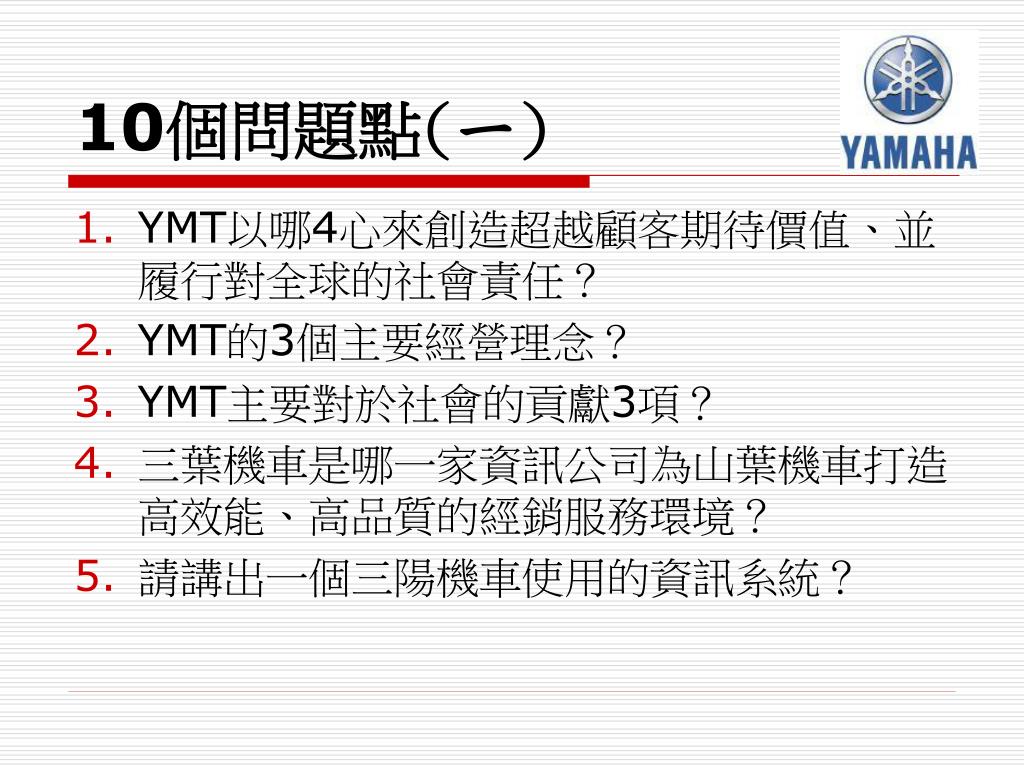 10個問題點(一)

YAMAHA

1. YMT以哪4心來創造超越顧客期待價值、並履行對全球的社會責任？
2. YMT的3個主要經營理念？
3. YMT主要對於社會的貢獻3項？
4. 三葉機車是哪一家資訊公司為山葉機車打造高效能、高品質的經銷服務環境？
5. 請講出一個三陽機車使用的資訊系統？